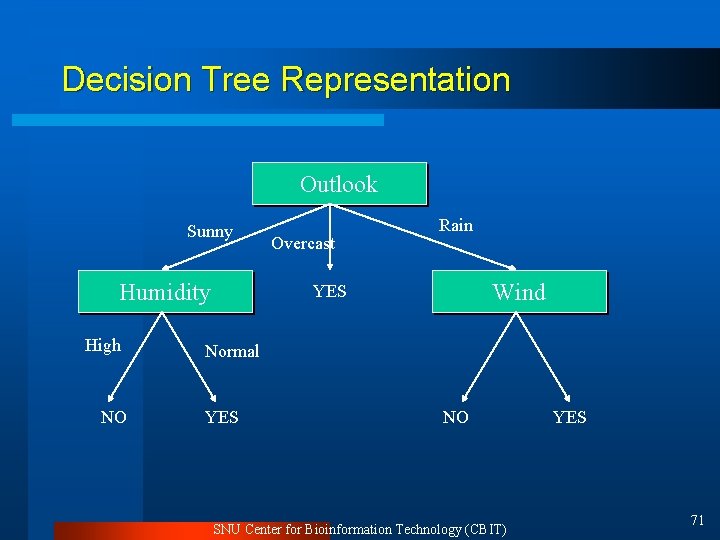 Decision Tree Representation

Outlook

Sunny

Overcast

Rain

Humidity

YES

Wind

High

Normal

NO

YES

NO

YES

SNU Center for Bioinformation Technology (CBIT)

71